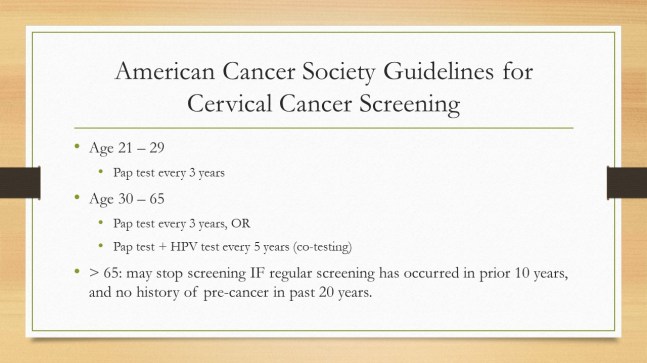 American Cancer Society Guidelines for Cervical Cancer Screening

• Age 21 – 29
  • Pap test every 3 years
• Age 30 – 65
  • Pap test every 3 years, OR
  • Pap test + HPV test every 5 years (co-testing)
• > 65: may stop screening IF regular screening has occurred in prior 10 years, and no history of pre-cancer in past 20 years.